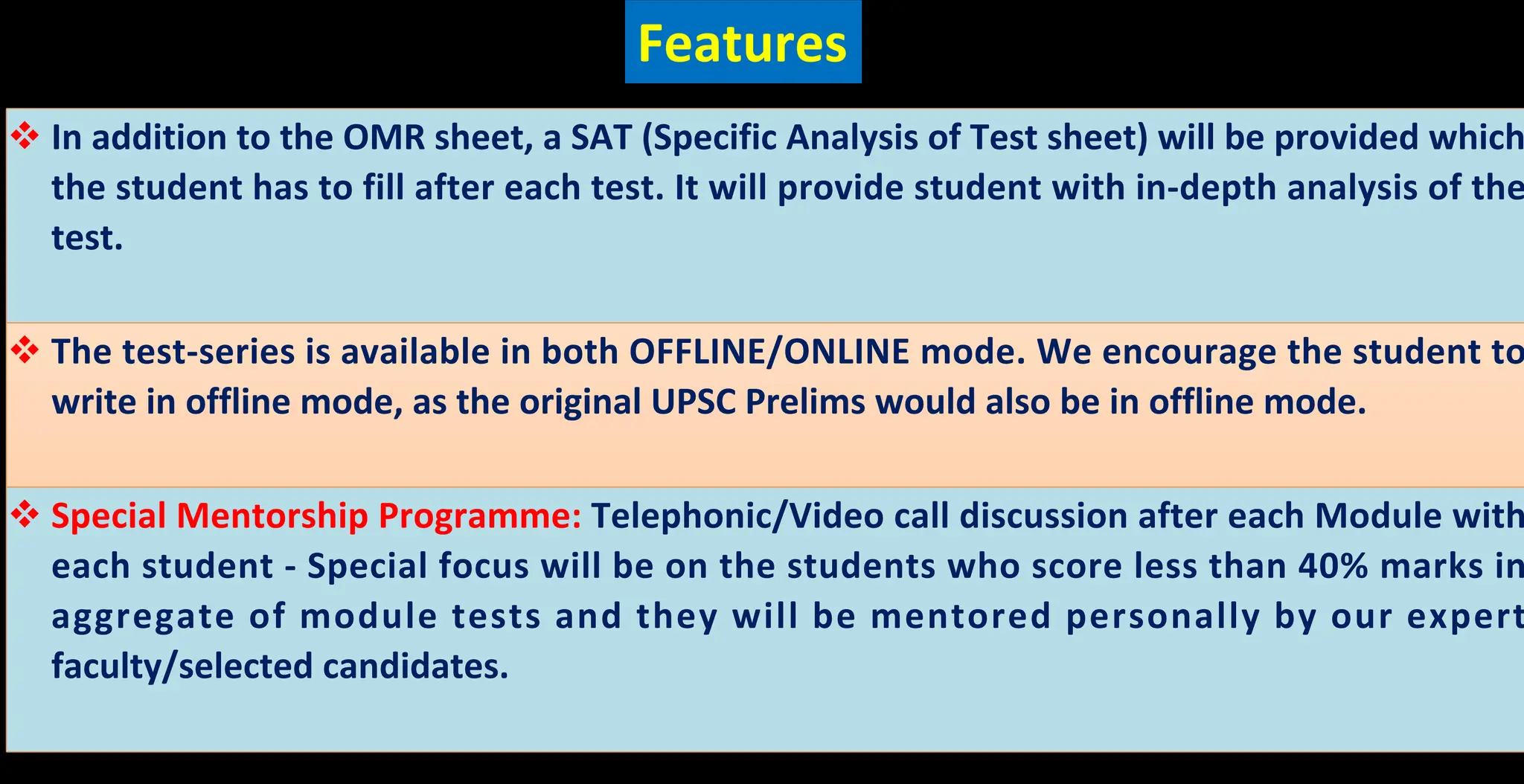 Features

❖ In addition to the OMR sheet, a SAT (Specific Analysis of Test sheet) will be provided which the student has to fill after each test. It will provide student with in-depth analysis of the test.

❖ The test-series is available in both OFFLINE/ONLINE mode. We encourage the student to write in offline mode, as the original UPSC Prelims would also be in offline mode.

❖ Special Mentorship Programme: Telephonic/Video call discussion after each Module with each student - Special focus will be on the students who score less than 40% marks in aggregate of module tests and they will be mentored personally by our expert faculty/selected candidates.